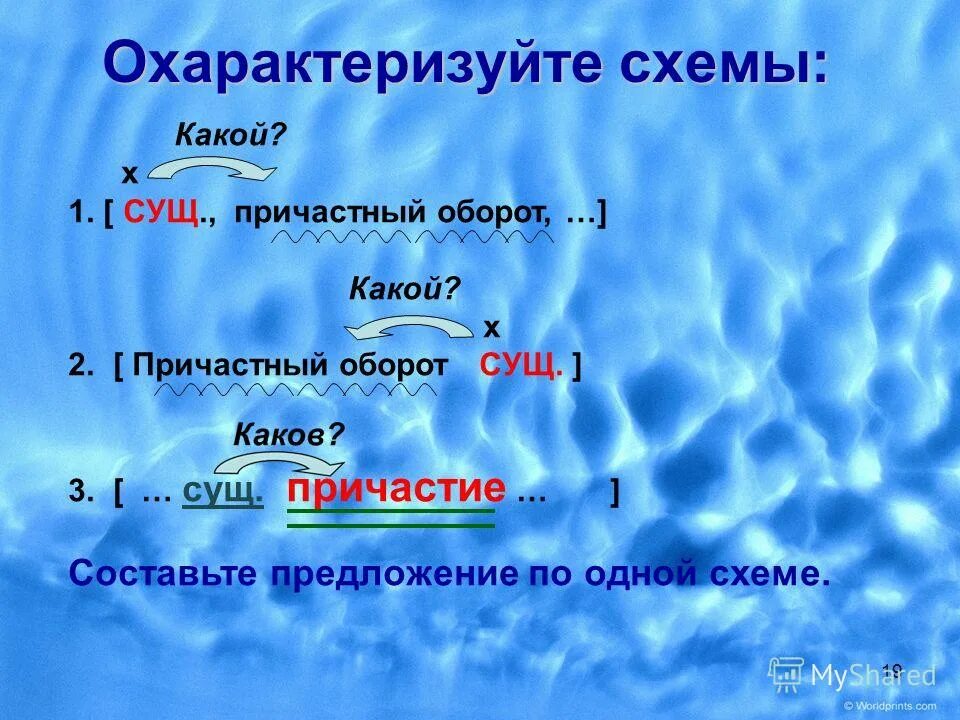 Охарактеризуйте схемы:

Какой?

х

1. [ СУЩ., причастный оборот, …]

Какой?

х

2. [ Причастный оборот СУЩ. ]

Каков?

3. [ … сущ. причастие … ]

Составьте предложение по одной схеме.

19

MyShared

© Worldprints.com